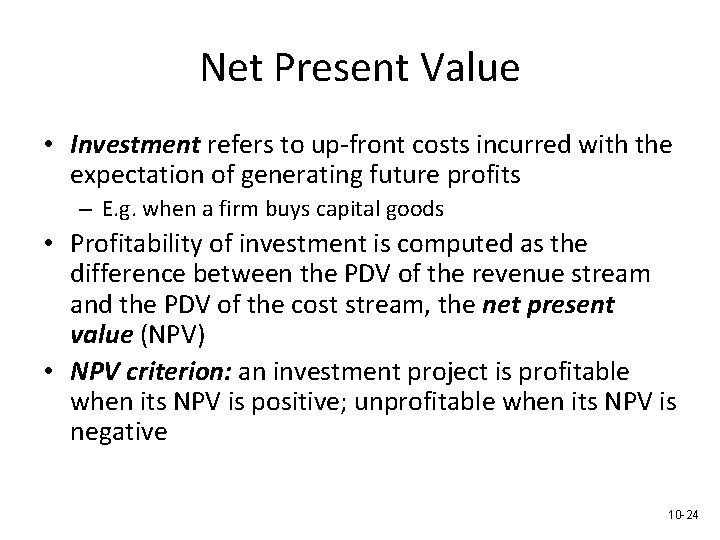 Net Present Value

• Investment refers to up-front costs incurred with the expectation of generating future profits

– E.g. when a firm buys capital goods

• Profitability of investment is computed as the difference between the PDV of the revenue stream and the PDV of the cost stream, the net present value (NPV)

• NPV criterion: an investment project is profitable when its NPV is positive; unprofitable when its NPV is negative

10-24